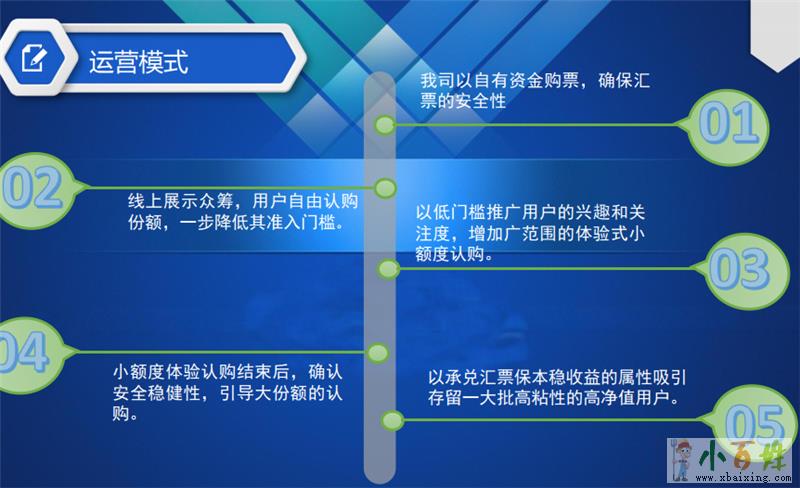 运营模式

我司以自有资金购票，确保汇票的安全性

01

02

线上展示众筹，用户自由认购份额，一步降低其准入门槛。

以低门槛推广用户的兴趣和关注度，增加广范围的体验式小额度认购。

03

04

小额度体验认购结束后，确认安全稳健性，引导大份额的认购。

以承兑汇票保本稳收益的属性吸引存留一大批高粘性的高净值用户。

05

小百姓
www.xbaixing.com